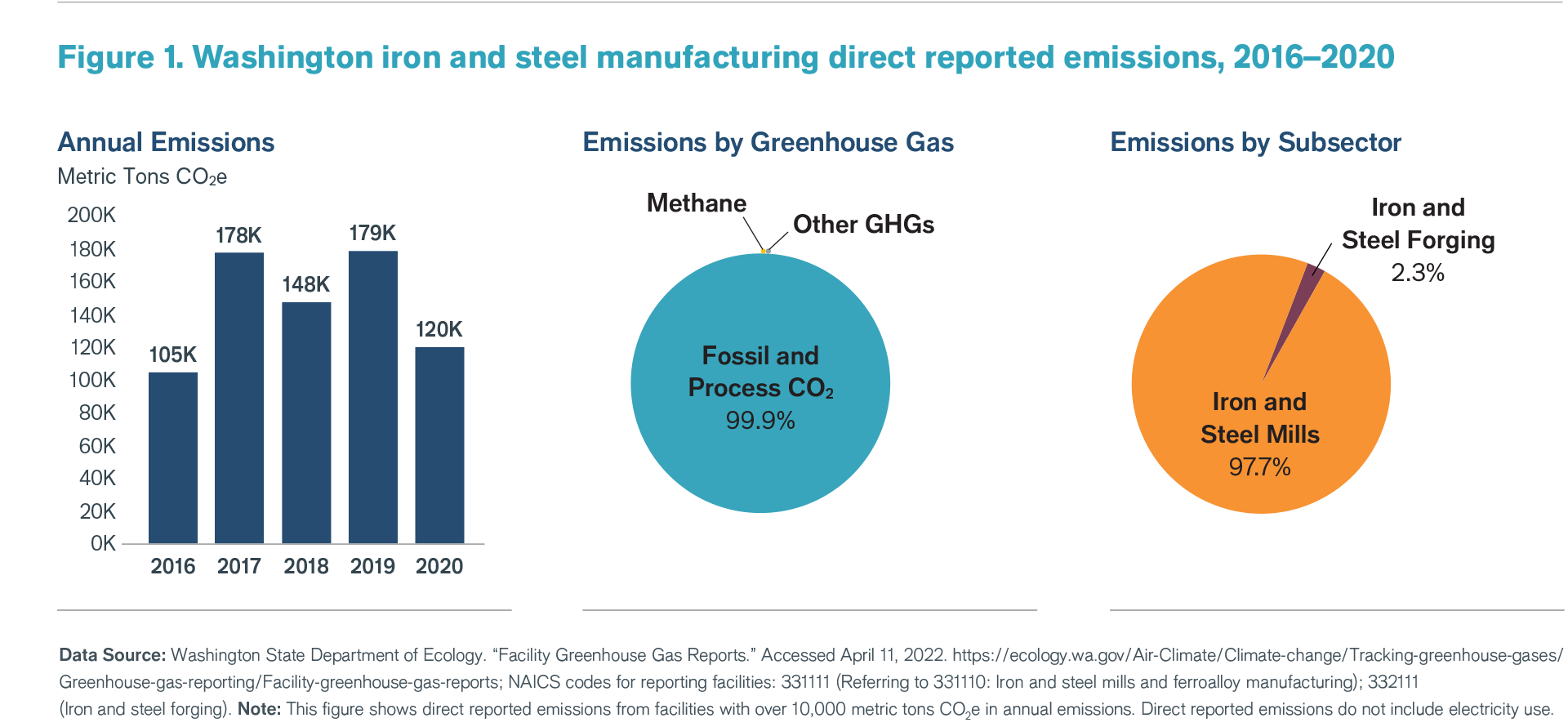 Figure 1. Washington iron and steel manufacturing direct reported emissions, 2016–2020

Annual Emissions

Metric Tons $CO_2e$

200K
180K
160K
140K
120K
100K
80K
60K
40K
20K
0K

105K
178K
148K
179K
120K

2016
2017
2018
2019
2020

Emissions by Greenhouse Gas

Methane

Other GHGs

Fossil and Process $CO_2$
99.9%

Emissions by Subsector

Iron and Steel Forging
2.3%

Iron and Steel Mills
97.7%

Data Source: Washington State Department of Ecology. “Facility Greenhouse Gas Reports.” Accessed April 11, 2022. https://ecology.wa.gov/Air-Climate/Climate-change/Tracking-greenhouse-gases/Greenhouse-gas-reporting/Facility-greenhouse-gas-reports; NAICS codes for reporting facilities: 331111 (Referring to 331110: Iron and steel mills and ferroalloy manufacturing); 332111 (Iron and steel forging). Note: This figure shows direct reported emissions from facilities with over 10,000 metric tons $CO_2e$ in annual emissions. Direct reported emissions do not include electricity use.